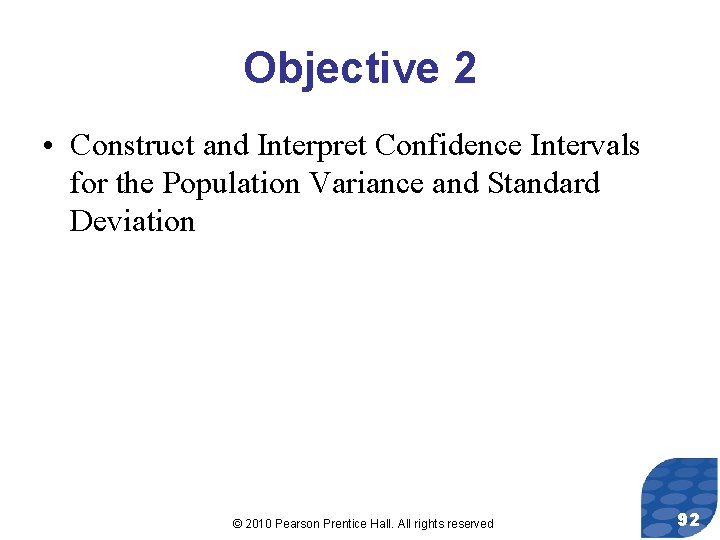 Objective 2

• Construct and Interpret Confidence Intervals for the Population Variance and Standard Deviation

© 2010 Pearson Prentice Hall. All rights reserved

92